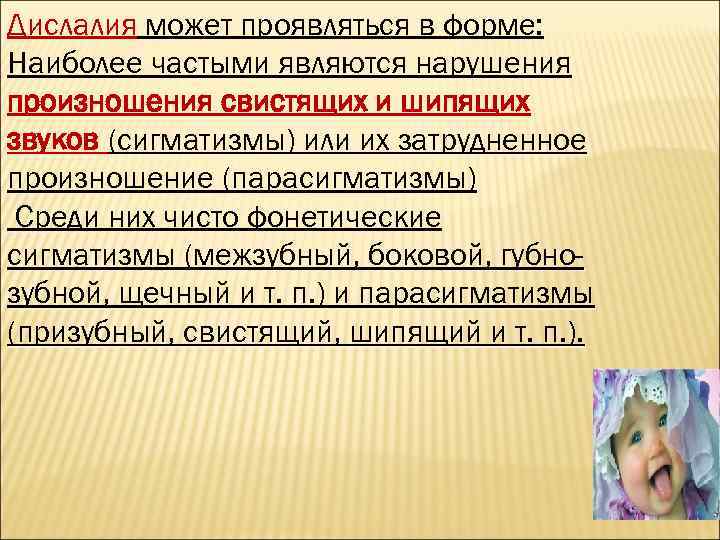 Дислалия может проявляться в форме: Наиболее частыми являются нарушения произношения свистящих и шипящих звуков (сигматизмы) или их затрудненное произношение (парасигматизмы)

Среди них чисто фонетические сигматизмы (межзубный, боковой, губно-зубной, щечный и т. п.) и парасигматизмы (призубный, свистящий, шипящий и т. п.).